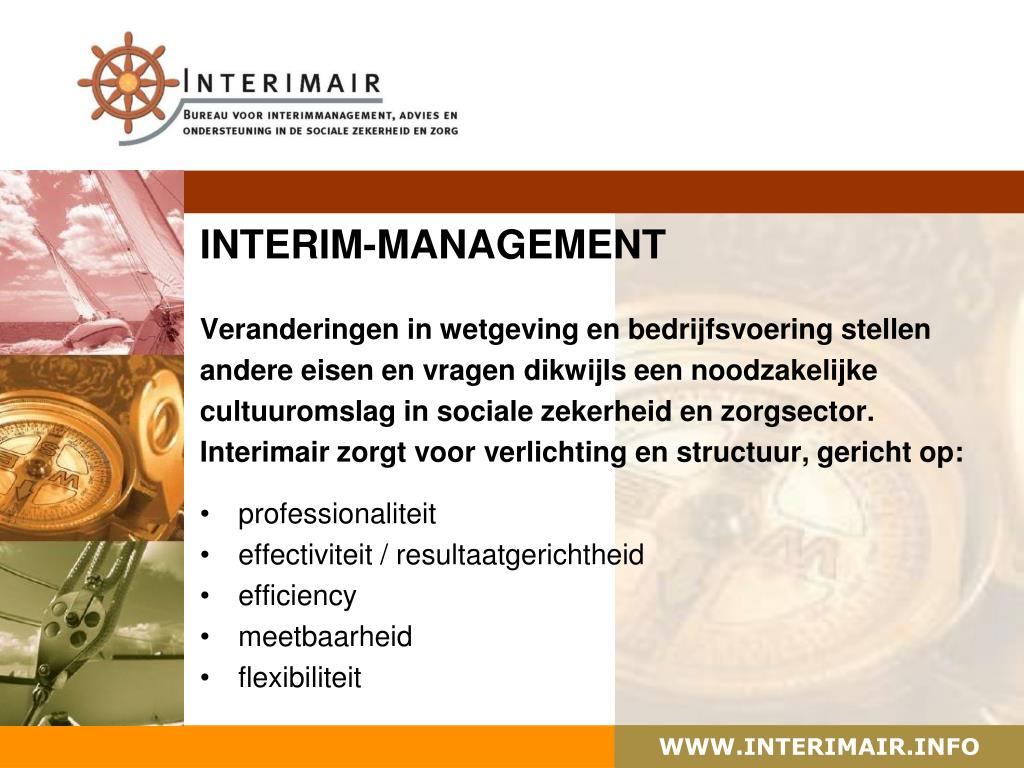 INTERIMAIR
BUREAU VOOR INTERIMMANAGEMENT, ADVIES EN ONDERSTEUNING IN DE SOCIALE ZEKERHEID EN ZORG

INTERIM-MANAGEMENT

Veranderingen in wetgeving en bedrijfsvoering stellen andere eisen en vragen dikwijls een noodzakelijke cultuuromslag in sociale zekerheid en zorgsector. Interimair zorgt voor verlichting en structuur, gericht op:

• professionaliteit
• effectiviteit / resultaatgerichtheid
• efficiency
• meetbaarheid
• flexibiliteit

WWW.INTERIMAIR.INFO